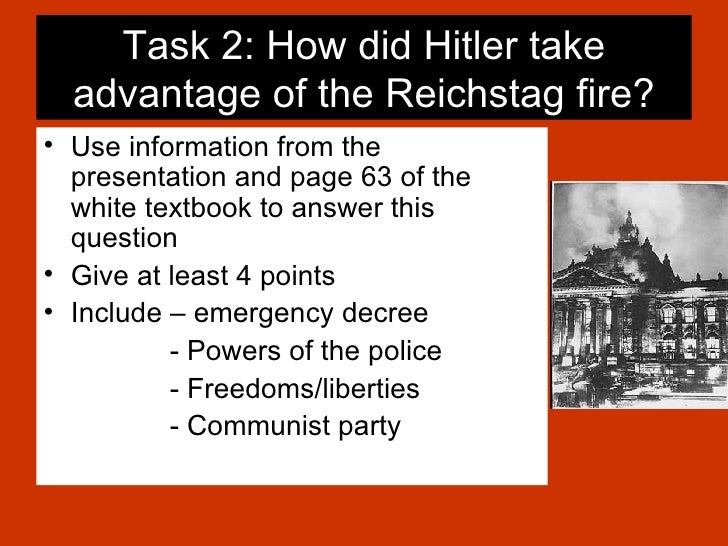 Task 2: How did Hitler take advantage of the Reichstag fire?

• Use information from the presentation and page 63 of the white textbook to answer this question
• Give at least 4 points
• Include – emergency decree
- Powers of the police
- Freedoms/liberties
- Communist party